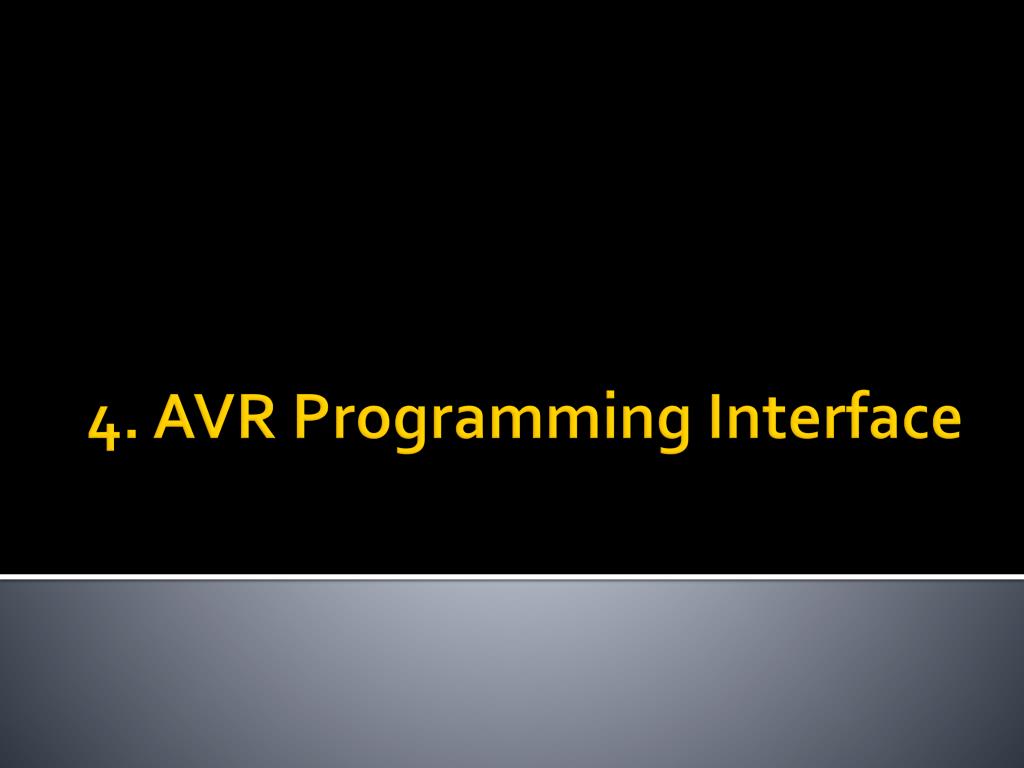 4. AVR Programming Interface